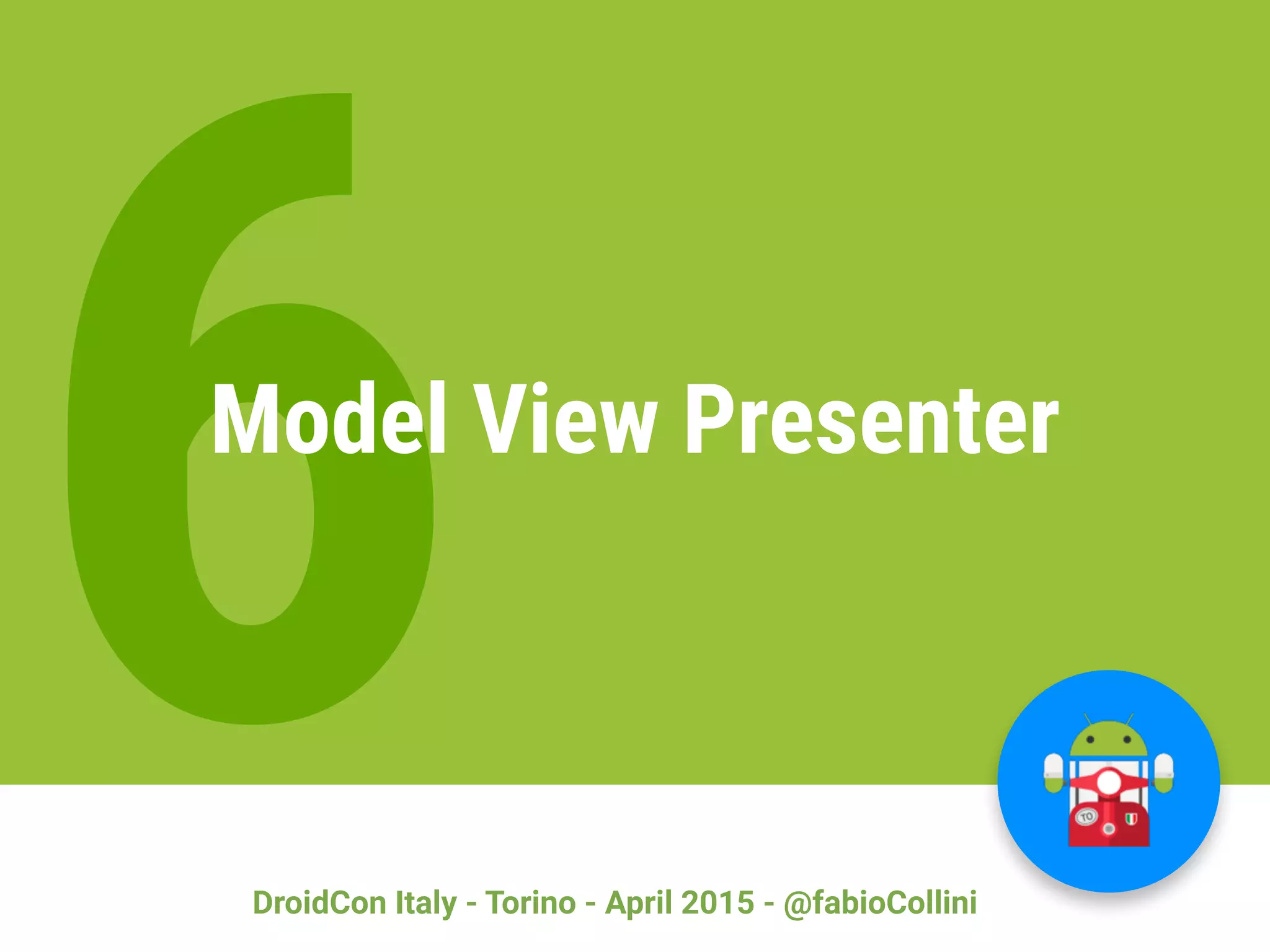 6

Model View Presenter

TO

DroidCon Italy - Torino - April 2015 - @fabioCollini